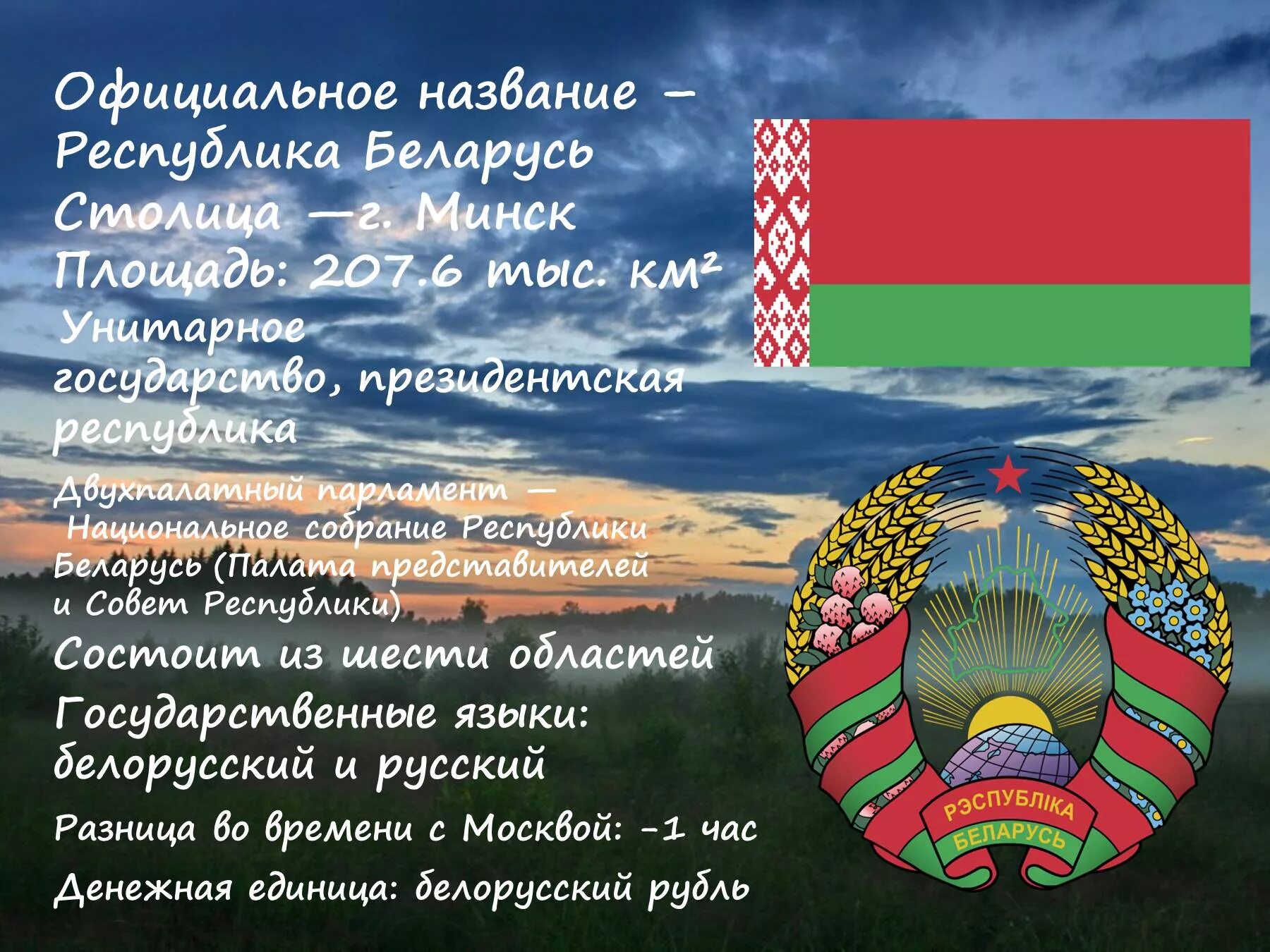 Официальное название – Республика Беларусь
Столица —г. Минск
Площадь: 207.6 тыс. км²
Унитарное государство, президентская республика

Двухпалатный парламент — Национальное собрание Республики Беларусь (Палата представителей и Совет Республики)

Состоит из шести областей

Государственные языки: белорусский и русский

Разница во времени с Москвой: -1 час

Денежная единица: белорусский рубль

РЭСПУБЛІКА БЕЛАРУСЬ